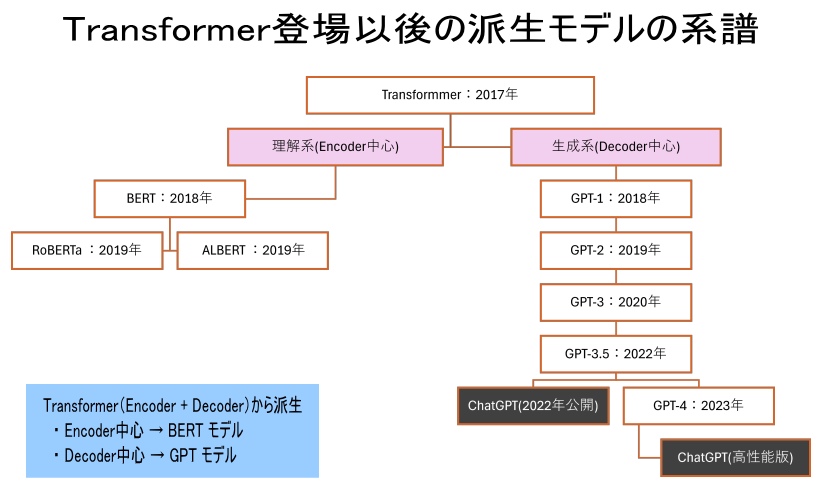 Transformer登場以後の派生モデルの系譜

Transformmer：2017年

理解系(Encoder中心)

生成系(Decoder中心)

BERT：2018年

RoBERTa ：2019年

ALBERT ：2019年

GPT-1：2018年

GPT-2：2019年

GPT-3：2020年

GPT-3.5：2022年

ChatGPT(2022年公開)

GPT-4：2023年

ChatGPT(高性能版)

Transformer(Encoder + Decoder)から派生
・Encoder中心 → BERT モデル
・Decoder中心 → GPT モデル